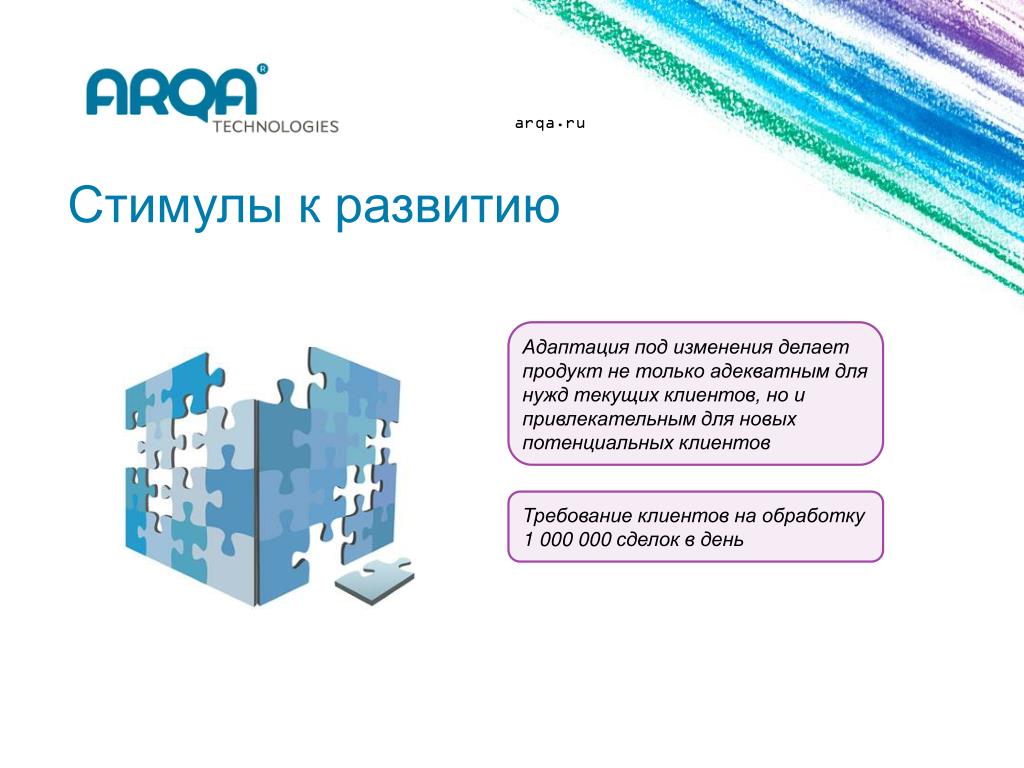 ARQA®
TECHNOLOGIES

arqa.ru

Стимулы к развитию

Адаптация под изменения делает продукт не только адекватным для нужд текущих клиентов, но и привлекательным для новых потенциальных клиентов

Требование клиентов на обработку 1 000 000 сделок в день